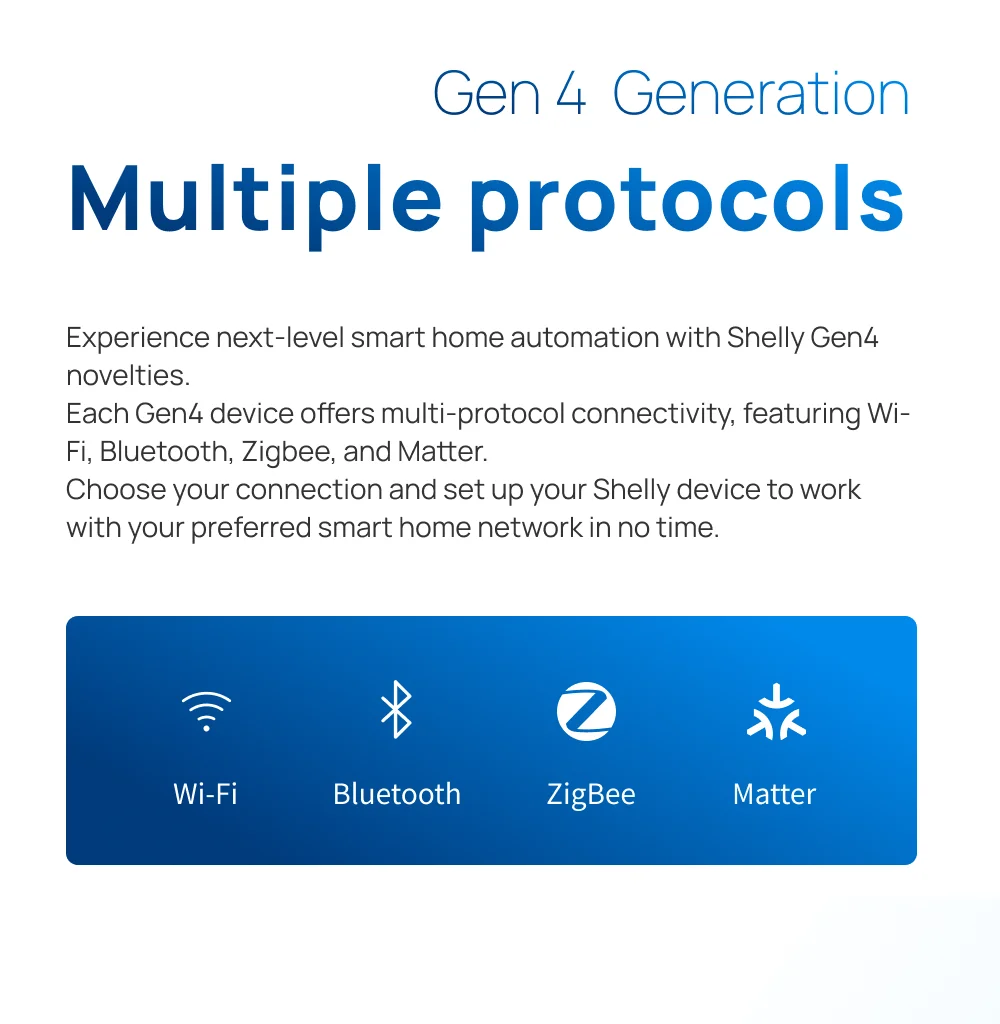 Gen 4 Generation

Multiple protocols

Experience next-level smart home automation with Shelly Gen4 novelties.
Each Gen4 device offers multi-protocol connectivity, featuring Wi-Fi, Bluetooth, Zigbee, and Matter.
Choose your connection and set up your Shelly device to work with your preferred smart home network in no time.

Wi-Fi
Bluetooth
ZigBee
Matter